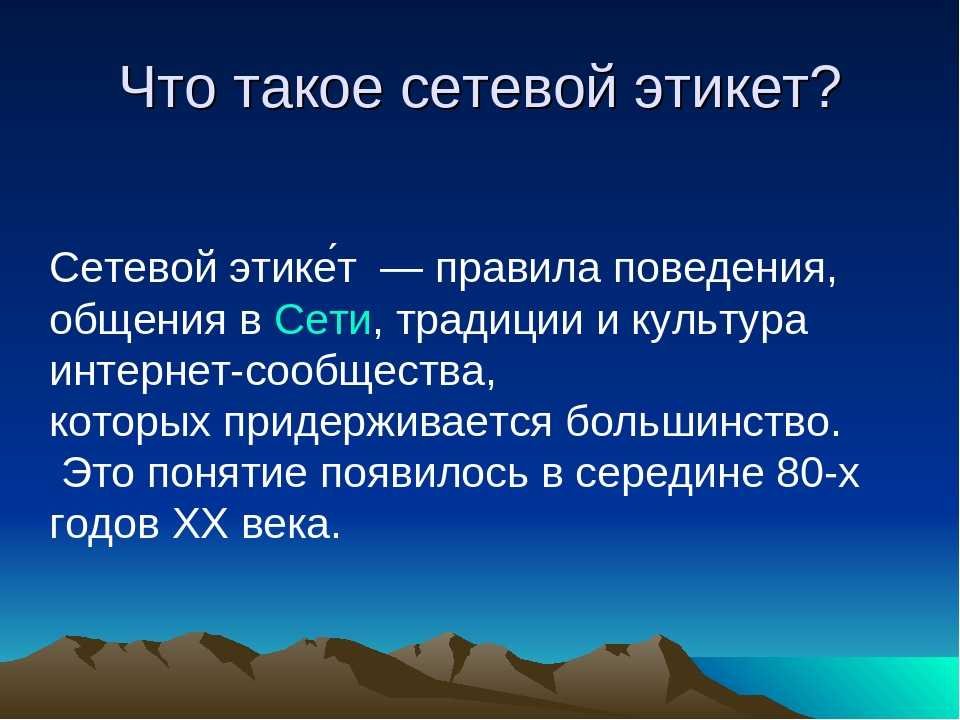 Что такое сетевой этикет?

Сетевой этике́т — правила поведения, общения в Сети, традиции и культура интернет-сообщества, которых придерживается большинство.
Это понятие появилось в середине 80-х годов XX века.